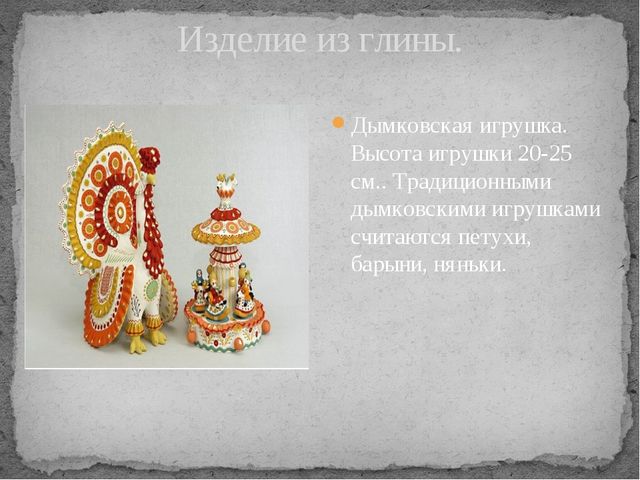 Изделие из глины.

Дымковская игрушка. Высота игрушки 20-25 см.. Традиционными дымковскими игрушками считаются петухи, барыни, няньки.